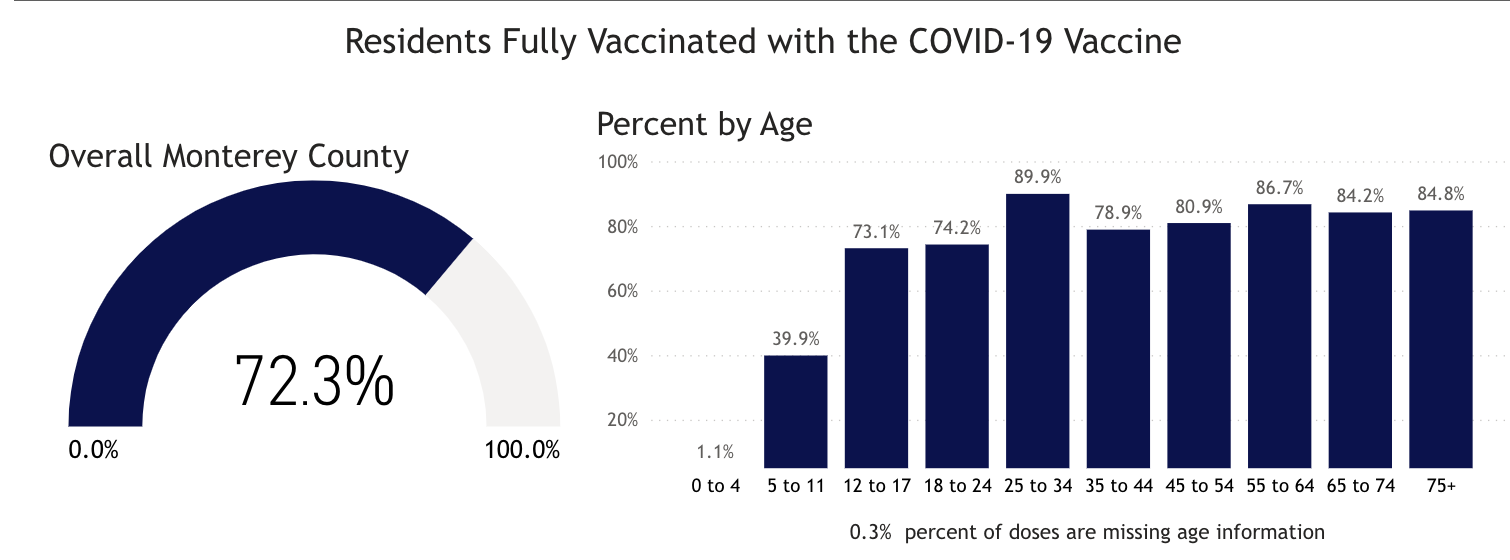 Residents Fully Vaccinated with the COVID-19 Vaccine

Overall Monterey County

72.3%

0.0%

100.0%

Percent by Age

100%
80%
60%
40%
20%

1.1%
39.9%
73.1%
74.2%
89.9%
78.9%
80.9%
86.7%
84.2%
84.8%

0 to 4
5 to 11
12 to 17
18 to 24
25 to 34
35 to 44
45 to 54
55 to 64
65 to 74
75+

0.3% percent of doses are missing age information